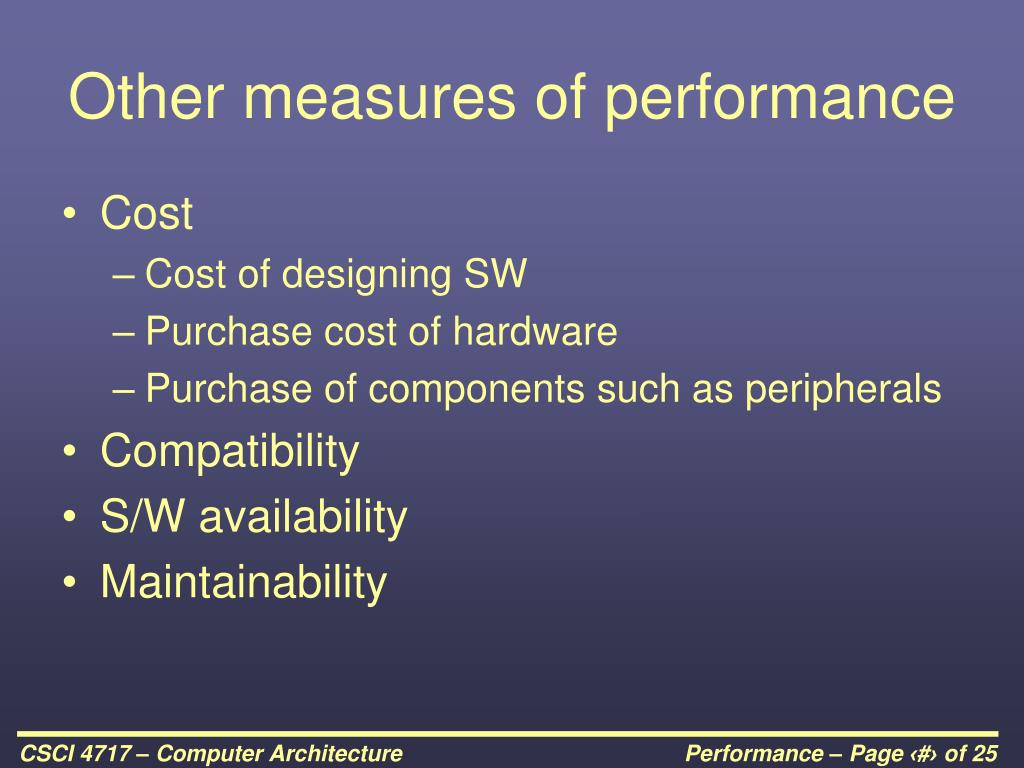 Other measures of performance

• Cost
– Cost of designing SW
– Purchase cost of hardware
– Purchase of components such as peripherals
• Compatibility
• S/W availability
• Maintainability

CSCI 4717 – Computer Architecture

Performance – Page ‹#› of 25